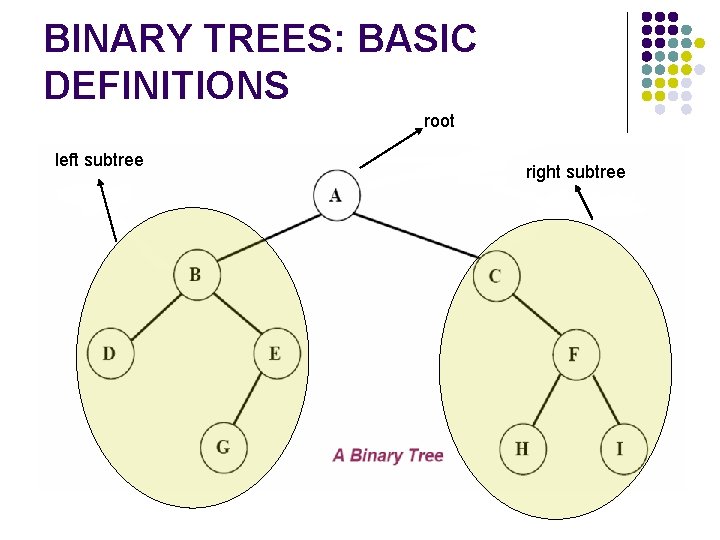 BINARY TREES: BASIC DEFINITIONS

root

left subtree

right subtree

A

B

C

D

E

F

G

H

I

A Binary Tree